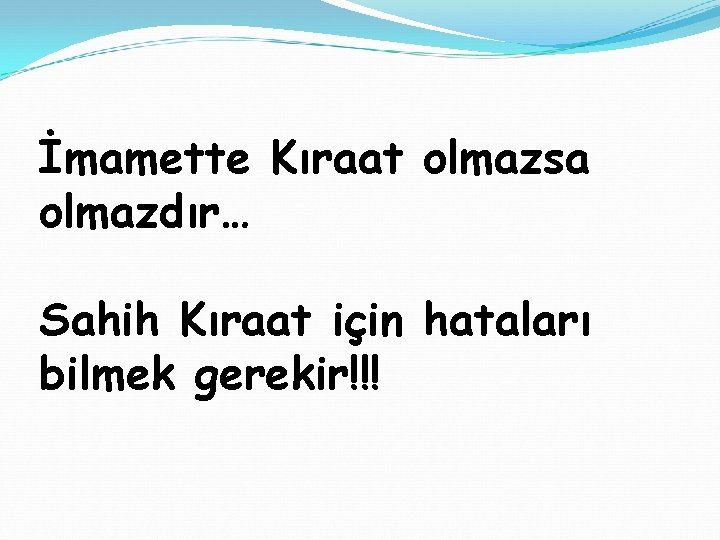 İmamette Kıraat olmazsa olmazdır…

Sahih Kıraat için hataları bilmek gerekir!!!